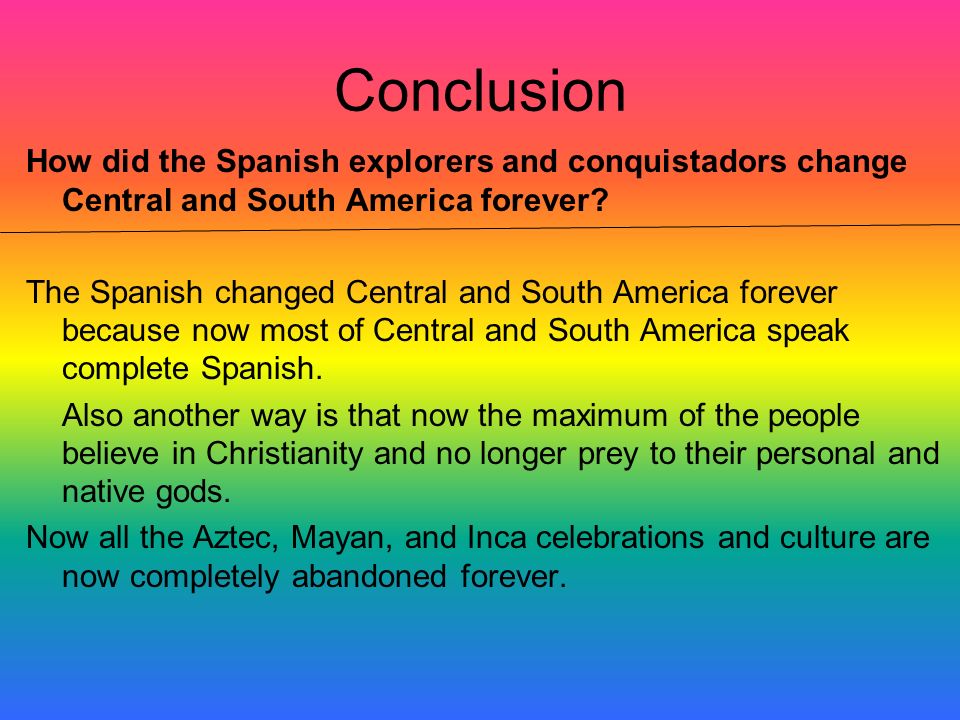 Conclusion

How did the Spanish explorers and conquistadors change Central and South America forever?

The Spanish changed Central and South America forever because now most of Central and South America speak complete Spanish.

Also another way is that now the maximum of the people believe in Christianity and no longer prey to their personal and native gods.

Now all the Aztec, Mayan, and Inca celebrations and culture are now completely abandoned forever.